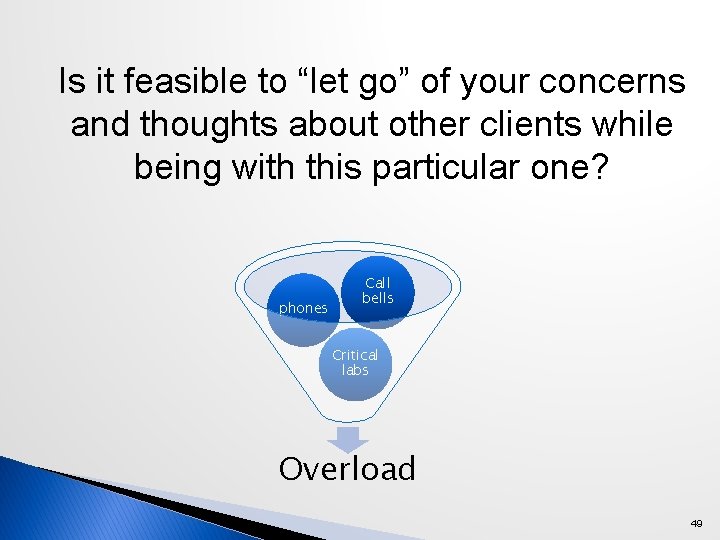 Is it feasible to “let go” of your concerns and thoughts about other clients while being with this particular one?

phones

Call bells

Critical labs

Overload

49